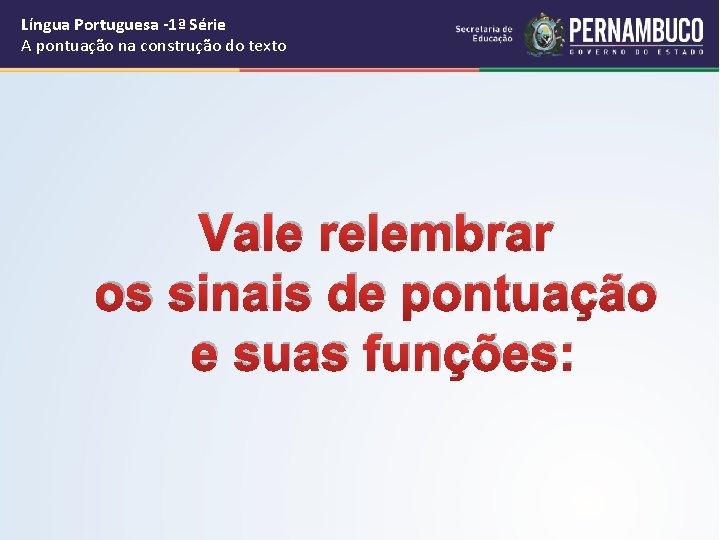 Língua Portuguesa -1ª Série
A pontuação na construção do texto

Secretaria de Educação

PERNAMBUCO
GOVERNO DO ESTADO

Vale relembrar os sinais de pontuação e suas funções: